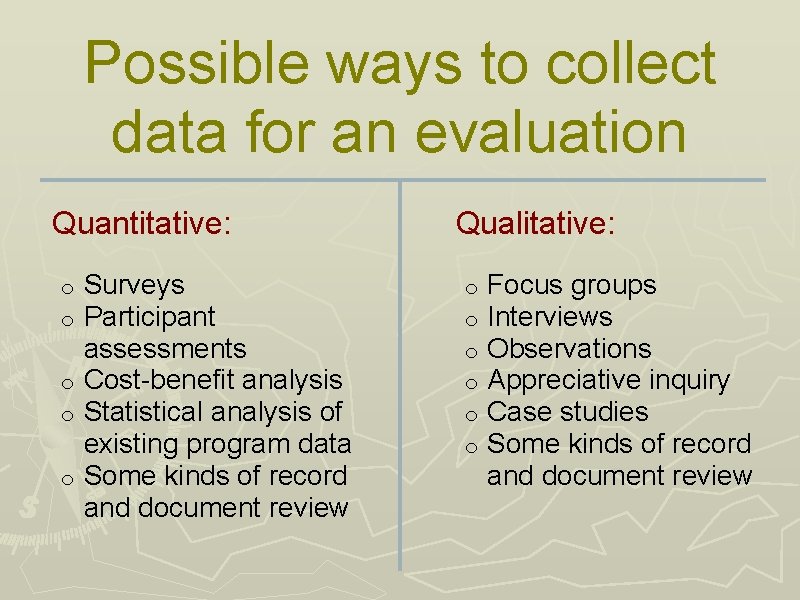 Possible ways to collect data for an evaluation

Quantitative:

o Surveys
o Participant assessments
o Cost-benefit analysis
o Statistical analysis of existing program data
o Some kinds of record and document review

Qualitative:

o Focus groups
o Interviews
o Observations
o Appreciative inquiry
o Case studies
o Some kinds of record and document review